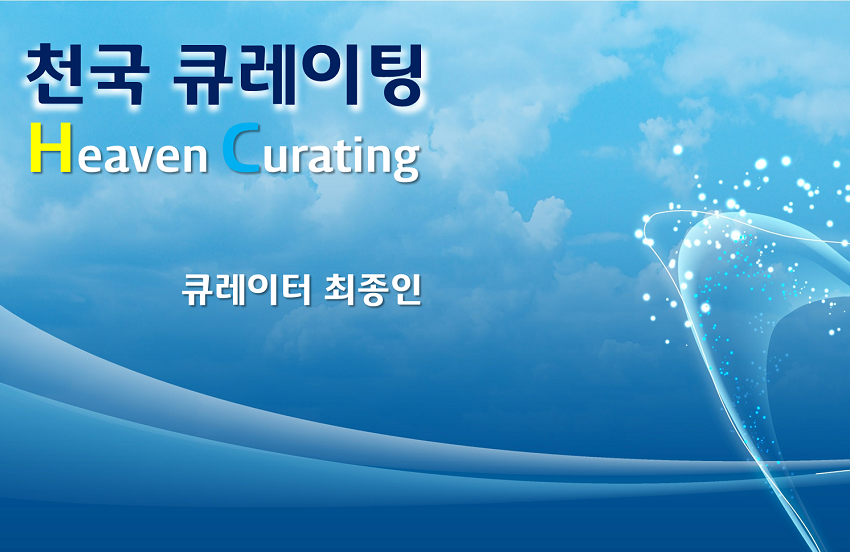 천국 큐레이팅
Heaven Curating

큐레이터 최종인